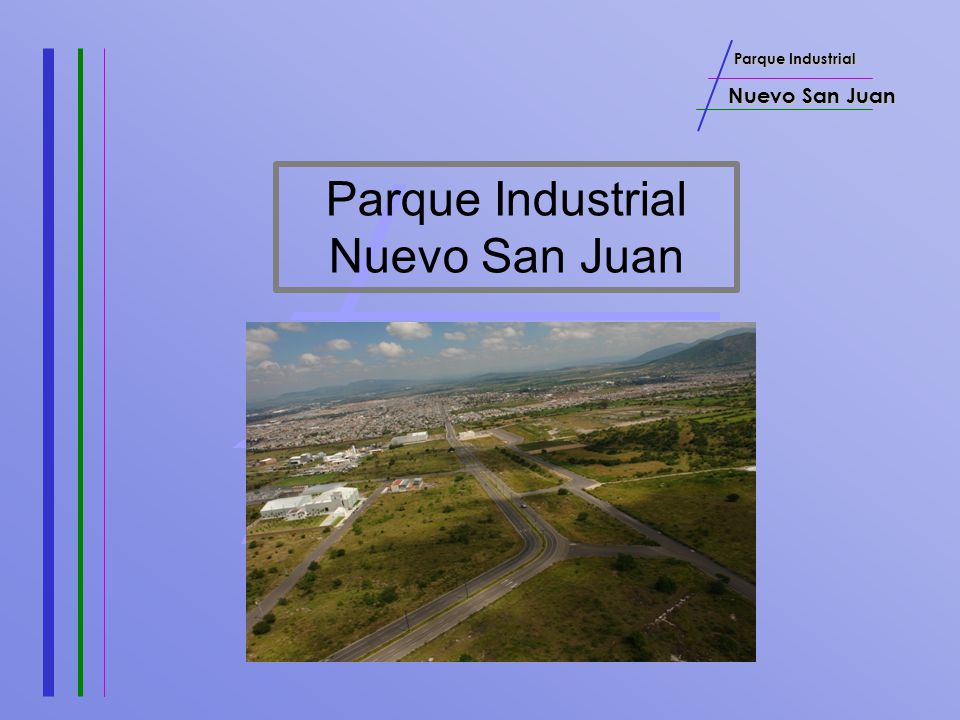 Parque Industrial
Nuevo San Juan

Parque Industrial
Nuevo San Juan